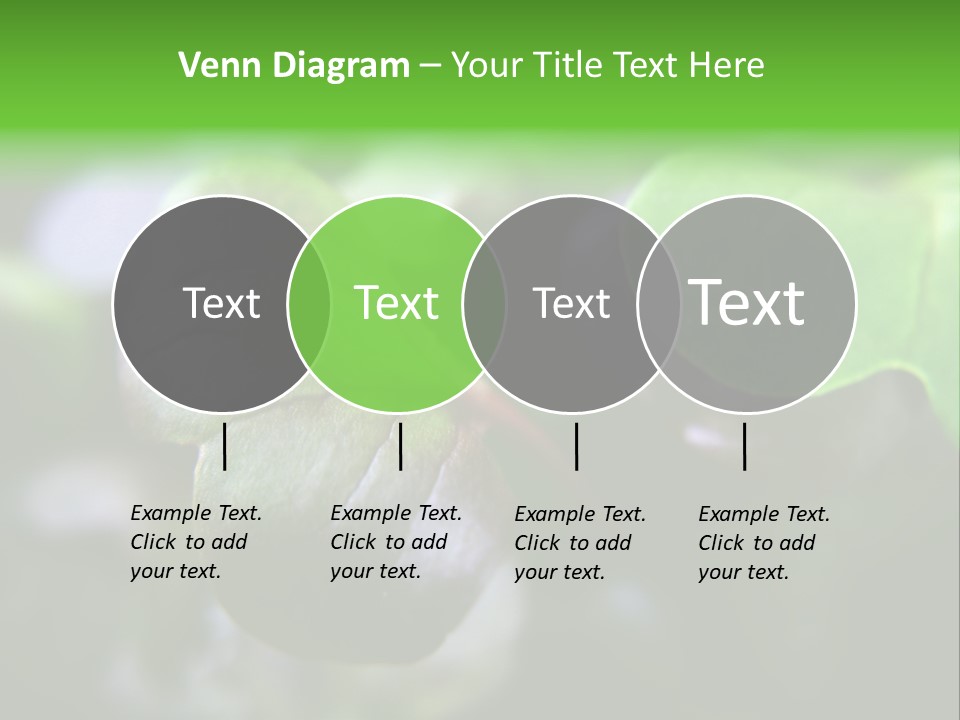 Venn Diagram – Your Title Text Here

Text

Text

Text

Text

Example Text. Click to add your text.

Example Text. Click to add your text.

Example Text. Click to add your text.

Example Text. Click to add your text.